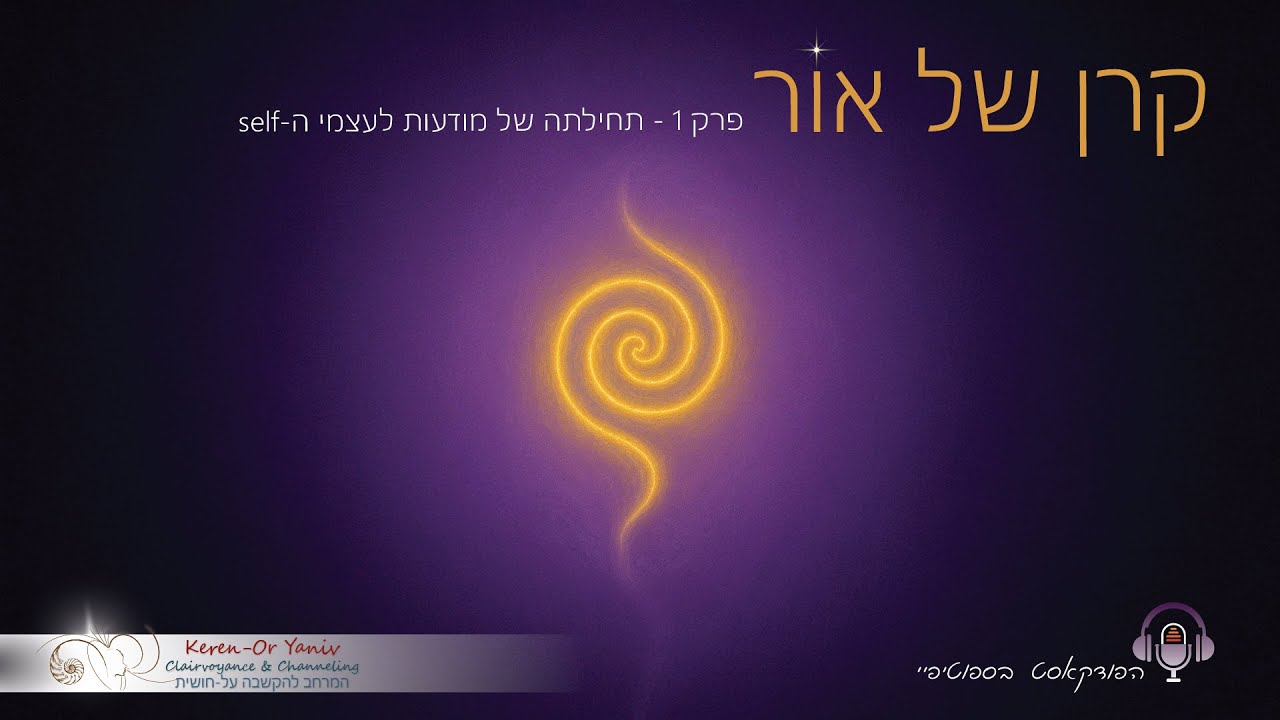 קרן של אור
פרק 1 - תחילתה של מודעות לעצמי ה-self

Keren-Or Yaniv
Clairvoyance & Channeling
המרחב להקשבה על-חושית

הפודקאסט בספוטיפיי